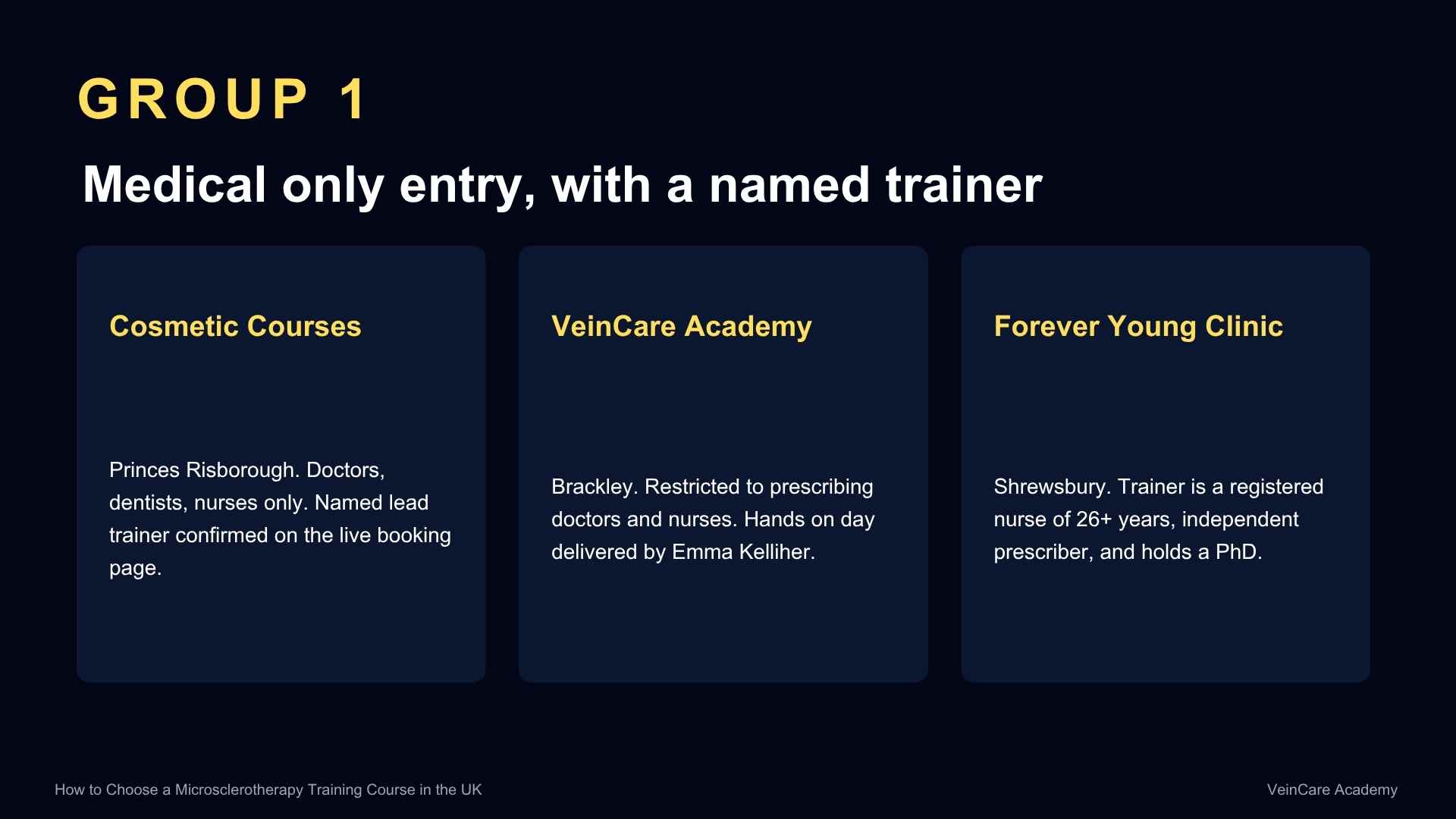 GROUP 1

Medical only entry, with a named trainer

Cosmetic Courses

Princes Risborough. Doctors, dentists, nurses only. Named lead trainer confirmed on the live booking page.

VeinCare Academy

Brackley. Restricted to prescribing doctors and nurses. Hands on day delivered by Emma Kelliher.

Forever Young Clinic

Shrewsbury. Trainer is a registered nurse of 26+ years, independent prescriber, and holds a PhD.

How to Choose a Microsclerotherapy Training Course in the UK

VeinCare Academy